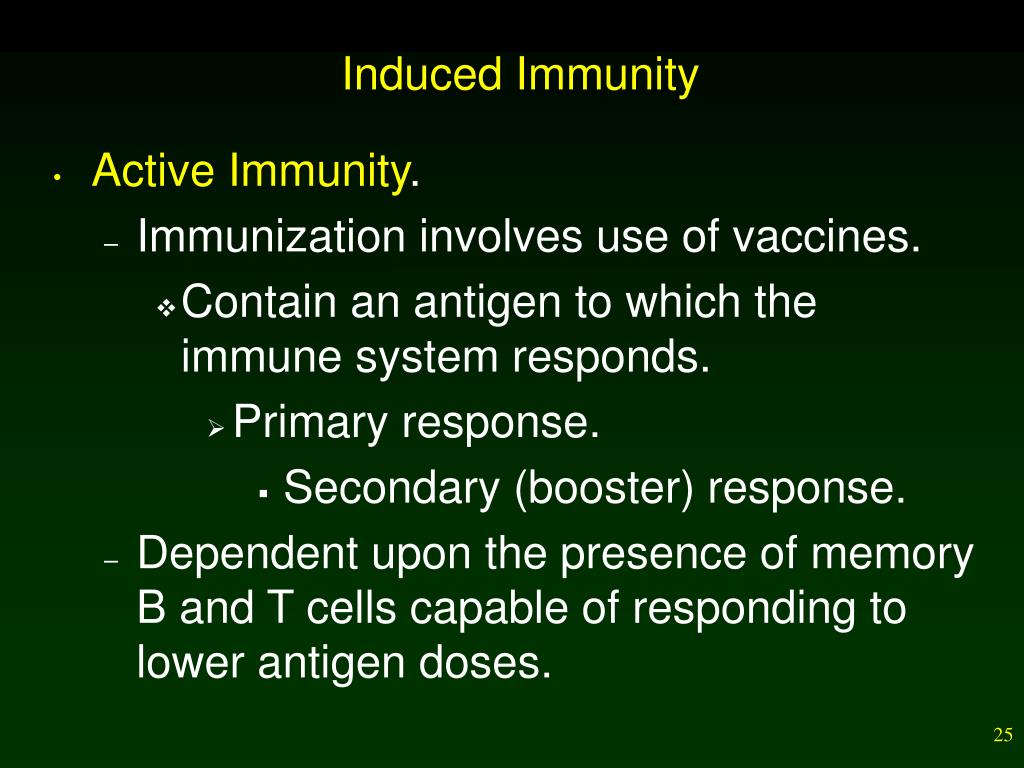 Induced Immunity

• Active Immunity.
– Immunization involves use of vaccines.
❖ Contain an antigen to which the immune system responds.
➢ Primary response.
▪ Secondary (booster) response.
– Dependent upon the presence of memory B and T cells capable of responding to lower antigen doses.

25